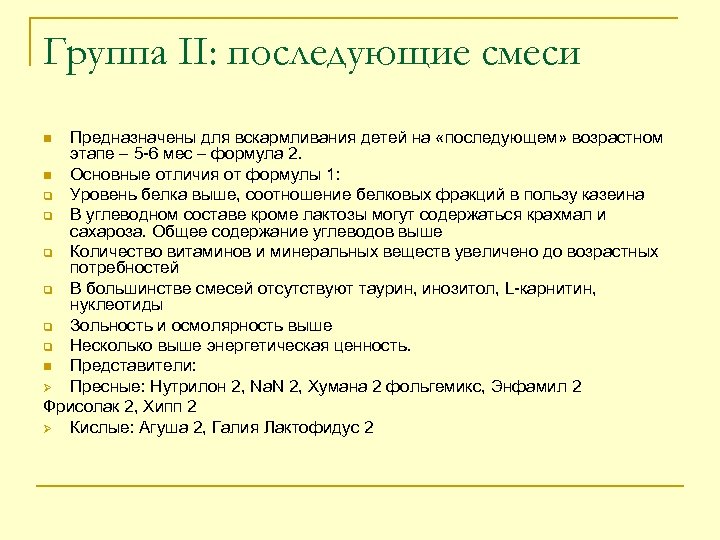 Группа II: последующие смеси

Предназначены для вскармливания детей на «последующем» возрастном этапе – 5-6 мес – формула 2.

Основные отличия от формулы 1:

Уровень белка выше, соотношение белковых фракций в пользу казеина

В углеводном составе кроме лактозы могут содержаться крахмал и сахароза. Общее содержание углеводов выше

Количество витаминов и минеральных веществ увеличено до возрастных потребностей

В большинстве смесей отсутствуют таурин, инозитол, L-карнитин, нуклеотиды

Зольность и осмолярность выше

Несколько выше энергетическая ценность.

Представители:

Пресные: Нутрилон 2, NaN 2, Хумана 2 фольгемикс, Энфамил 2 Фрисолак 2, Хипп 2

Кислые: Агуша 2, Галия Лактофидус 2